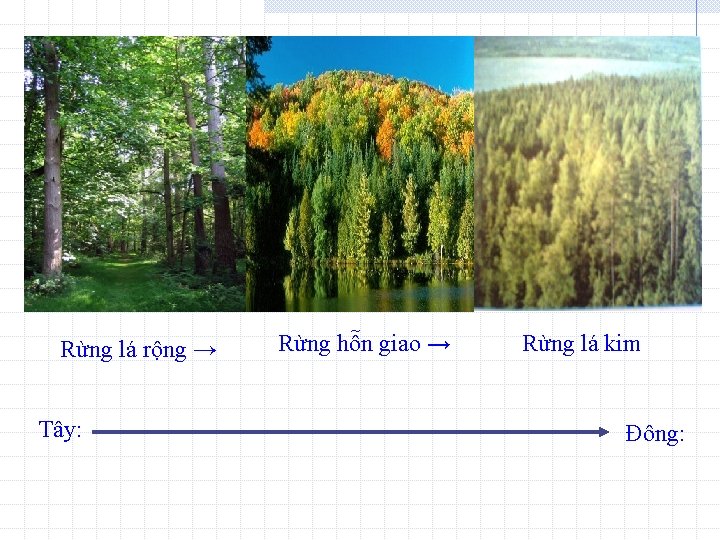 Rừng lá rộng →

Rừng hỗn giao →

Rừng lá kim

Tây:

Đông: